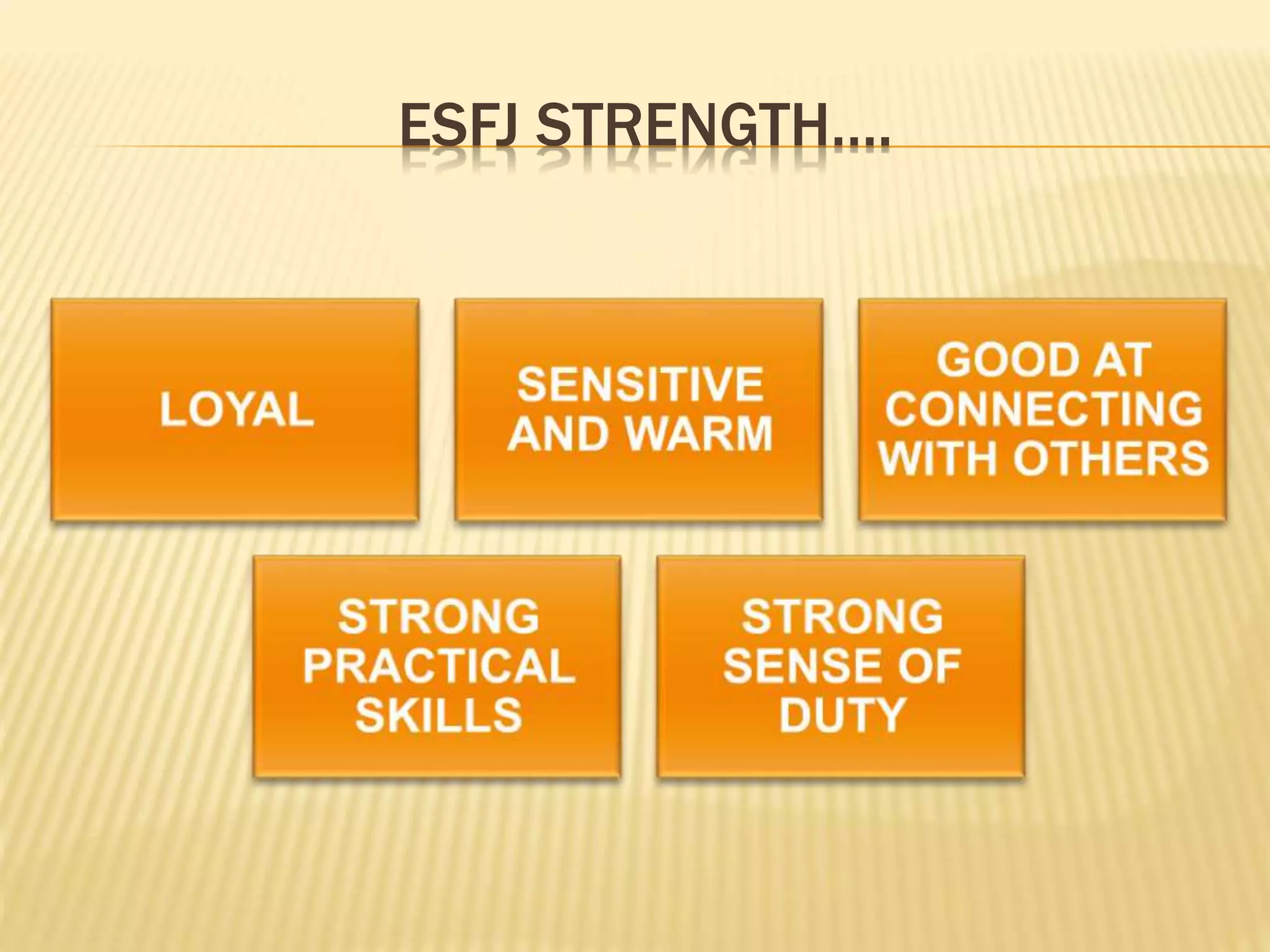 ESFJ STRENGTH….

LOYAL

SENSITIVE AND WARM

GOOD AT CONNECTING WITH OTHERS

STRONG PRACTICAL SKILLS

STRONG SENSE OF DUTY